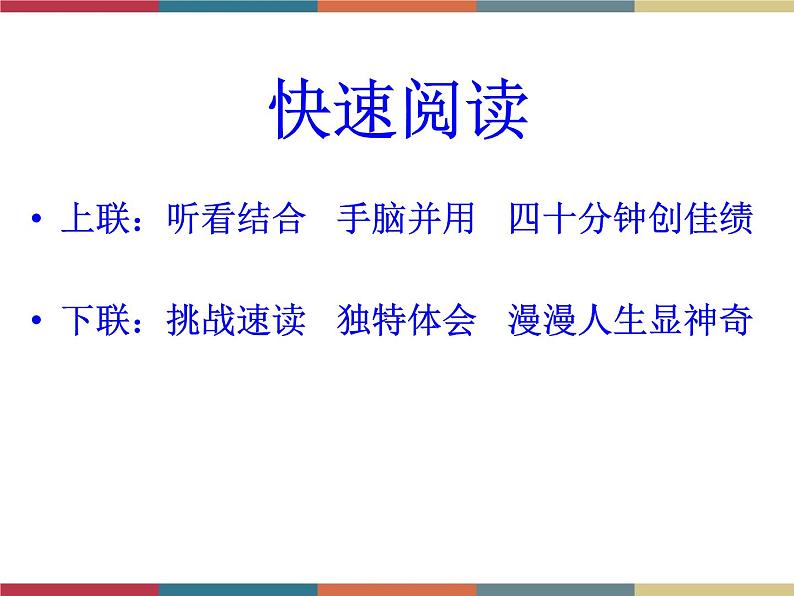 快速阅读

• 上联：听看结合　手脑并用　四十分钟创佳绩

• 下联：挑战速读　独特体会　漫漫人生显神奇